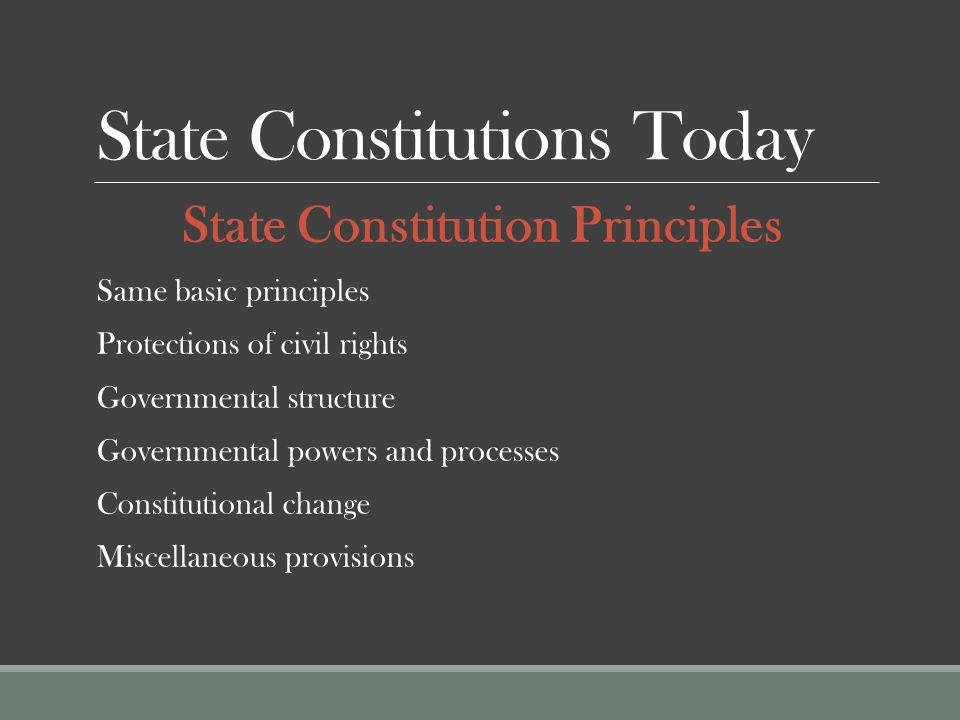 State Constitutions Today

State Constitution Principles

Same basic principles

Protections of civil rights

Governmental structure

Governmental powers and processes

Constitutional change

Miscellaneous provisions